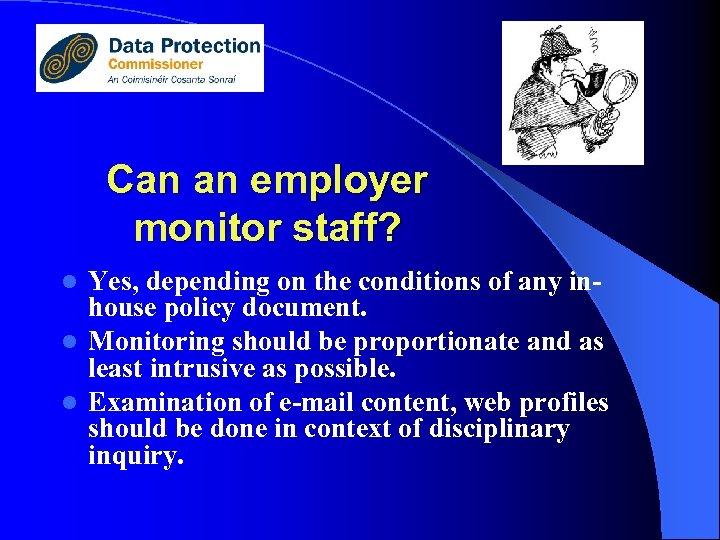 Data Protection
Commissioner
An Coimisinéir Cosanta Sonraí

Can an employer monitor staff?

- Yes, depending on the conditions of any in-house policy document.
- Monitoring should be proportionate and as least intrusive as possible.
- Examination of e-mail content, web profiles should be done in context of disciplinary inquiry.